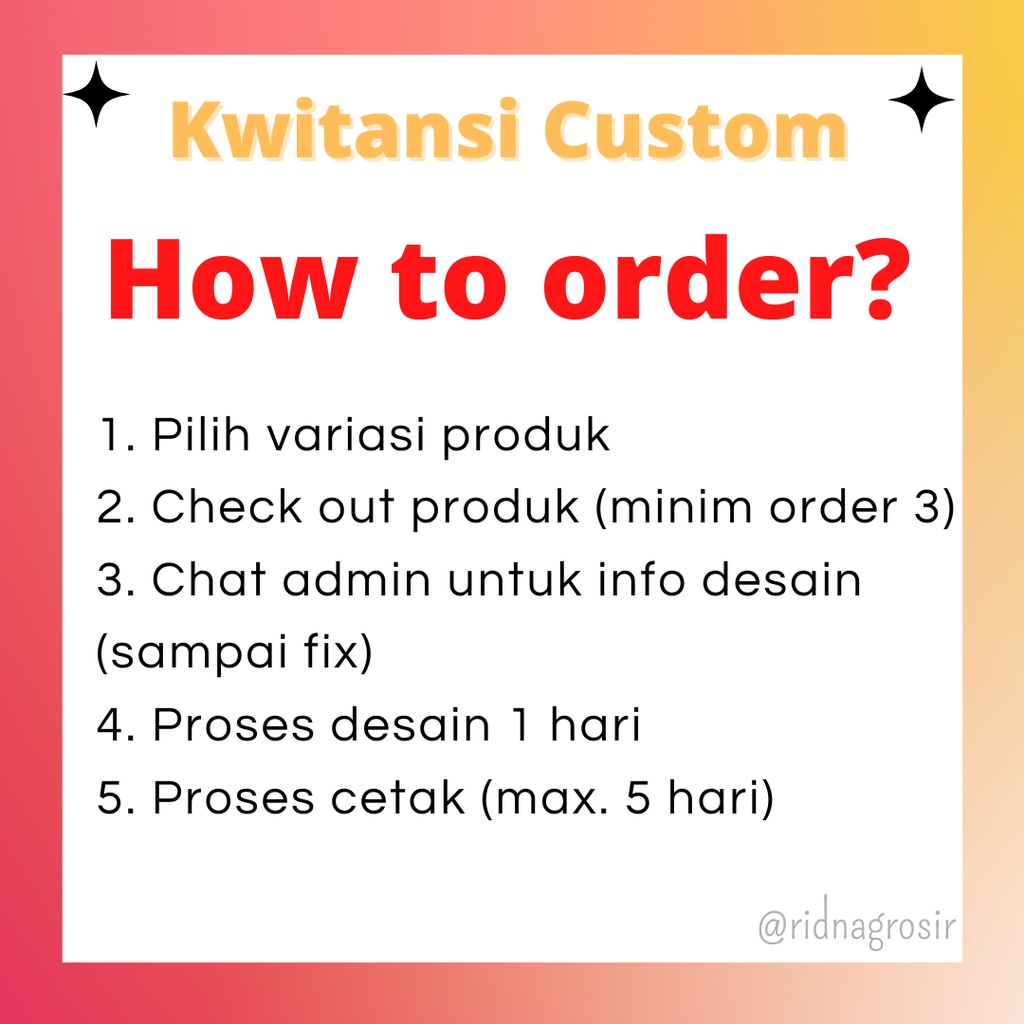 Kwitansi Custom

How to order?

1. Pilih variasi produk
2. Check out produk (minim order 3)
3. Chat admin untuk info desain (sampai fix)
4. Proses desain 1 hari
5. Proses cetak (max. 5 hari)

@ridnagrosir